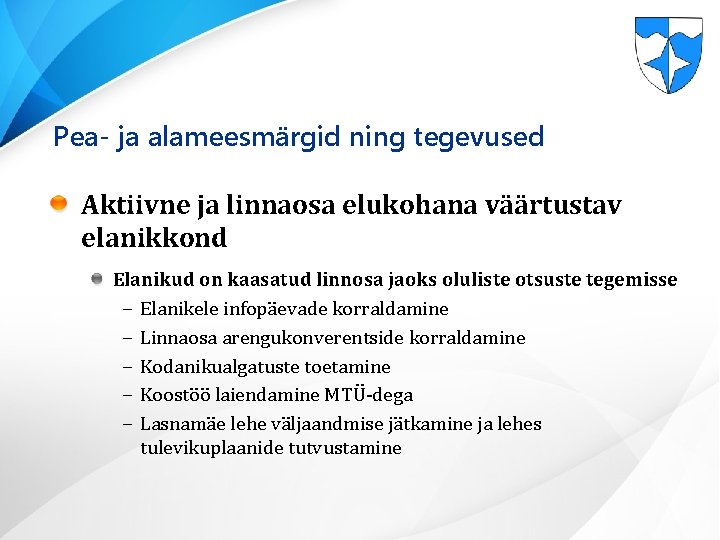 Pea- ja alameesmärgid ning tegevused

Aktiivne ja linnaosa elukohana väärtustav elanikkond

Elanikud on kaasatud linnosa jaoks oluliste otsuste tegemisse

– Elanikele infopäevade korraldamine
– Linnaosa arengukonverentside korraldamine
– Kodanikualgatuste toetamine
– Koostöö laiendamine MTÜ-dega
– Lasnamäe lehe väljaandmise jätkamine ja lehes tulevikuplaanide tutvustamine